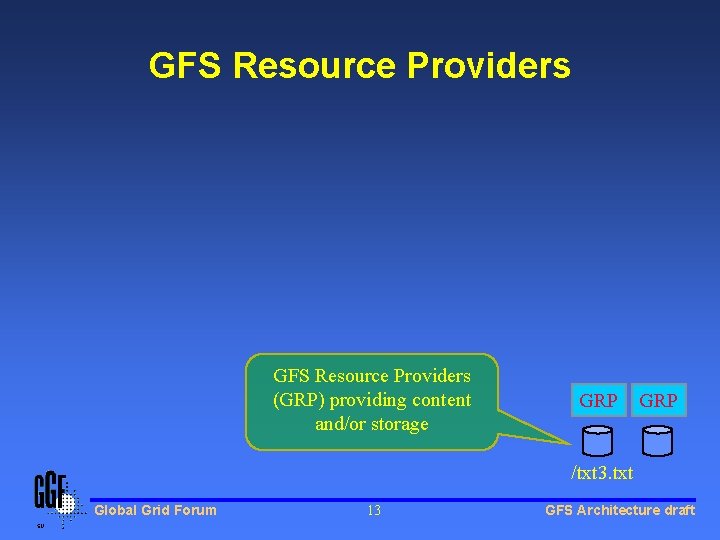 GFS Resource Providers

GFS Resource Providers (GRP) providing content and/or storage

GRP GRP

/txt3.txt

GGF

Global Grid Forum 13 GFS Architecture draft